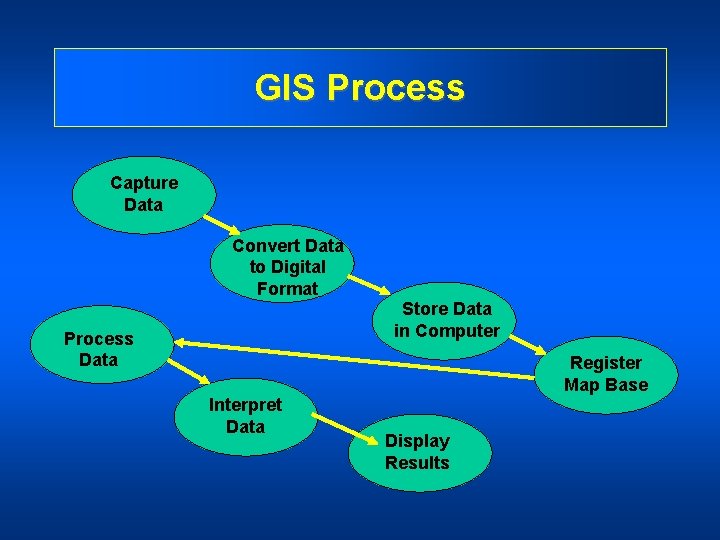 GIS Process

Capture Data

Convert Data to Digital Format

Store Data in Computer

Register Map Base

Process Data

Interpret Data

Display Results